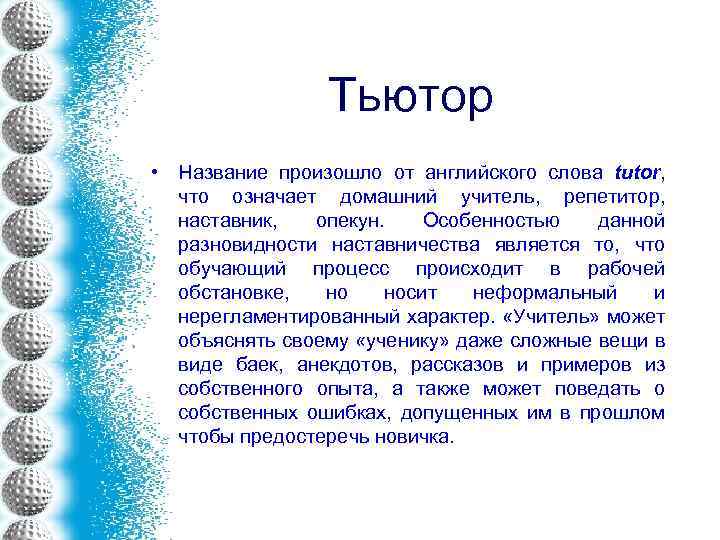 Тьютор

• Название произошло от английского слова tutor, что означает домашний учитель, репетитор, наставник, опекун. Особенностью данной разновидности наставничества является то, что обучающий процесс происходит в рабочей обстановке, но носит неформальный и нерегламентированный характер. «Учитель» может объяснять своему «ученику» даже сложные вещи в виде баек, анекдотов, рассказов и примеров из собственного опыта, а также может поведать о собственных ошибках, допущенных им в прошлом чтобы предостеречь новичка.